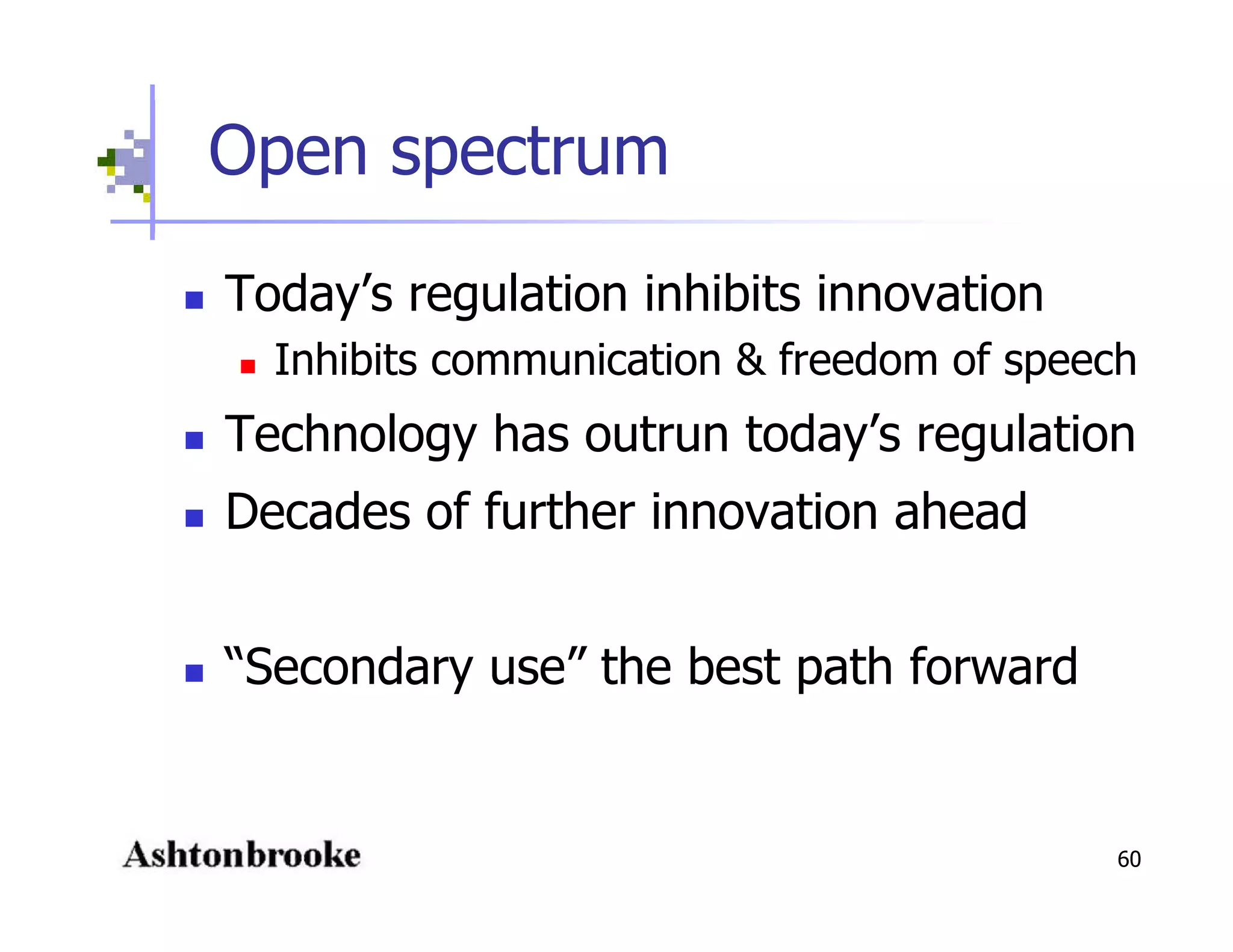 Open spectrum

- Today’s regulation inhibits innovation
  - Inhibits communication & freedom of speech
- Technology has outrun today’s regulation
- Decades of further innovation ahead

- “Secondary use” the best path forward

Ashtonbrooke

60